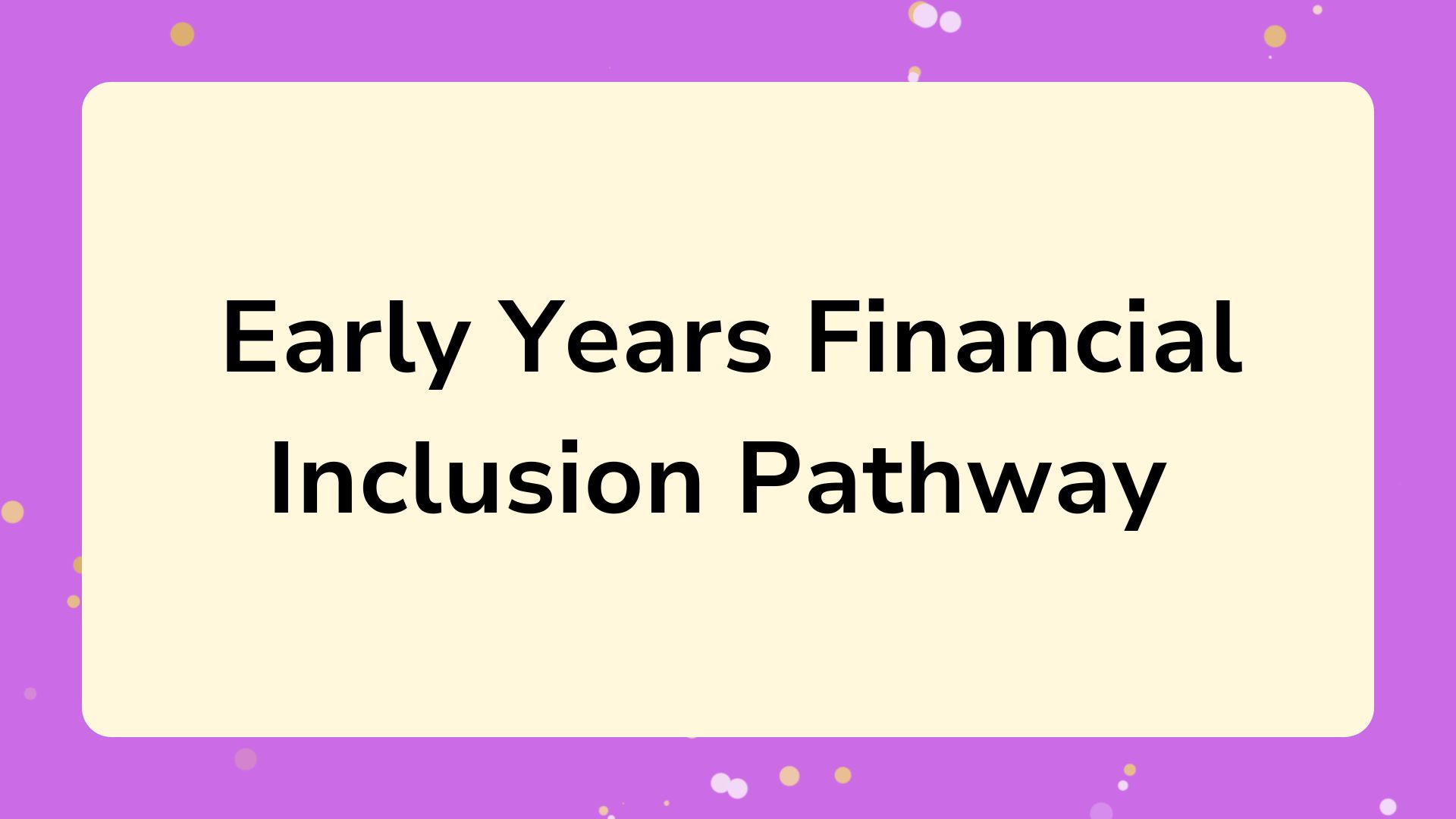 Early Years Financial Inclusion Pathway